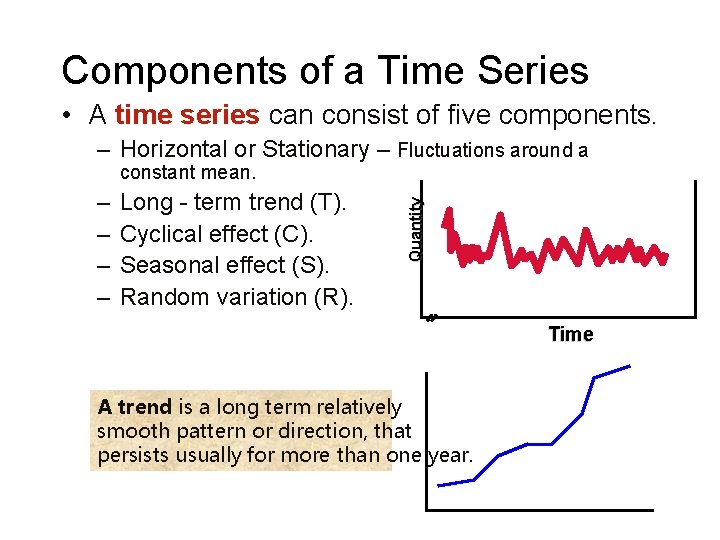 Components of a Time Series

• A time series can consist of five components.

– Horizontal or Stationary – Fluctuations around a constant mean.

– Long - term trend (T).

– Cyclical effect (C).

– Seasonal effect (S).

– Random variation (R).

Quantity

Time

A trend is a long term relatively smooth pattern or direction, that persists usually for more than one year.